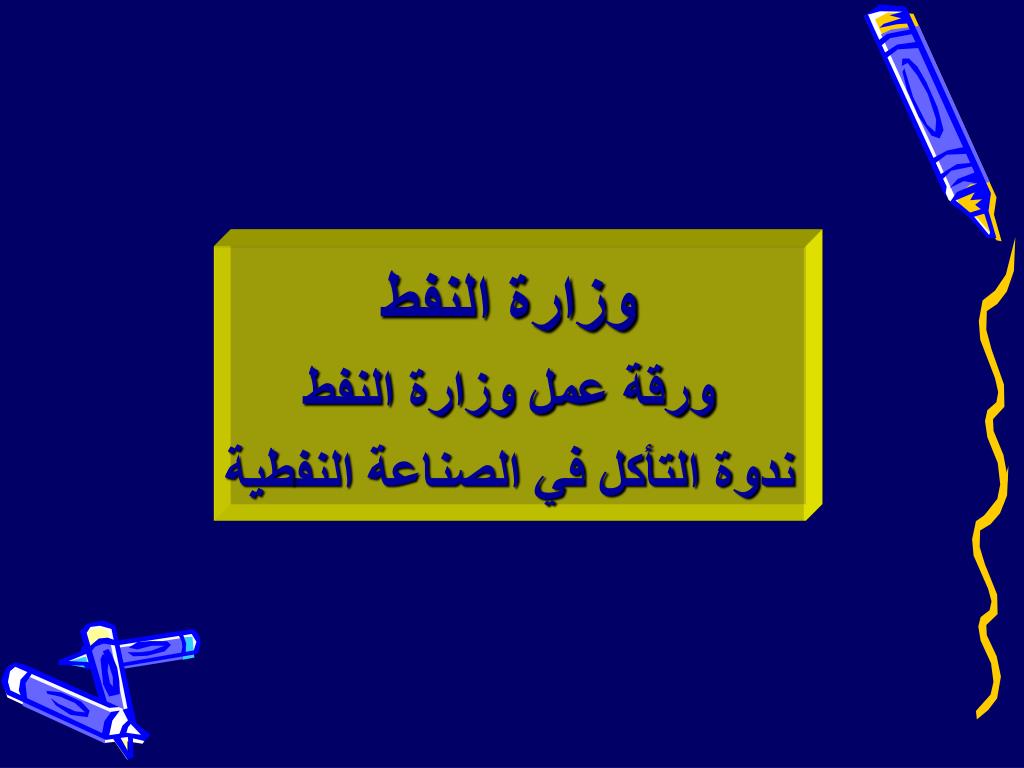 وزارة النفط
ورقة عمل وزارة النفط
ندوة التأكل في الصناعة النفطية